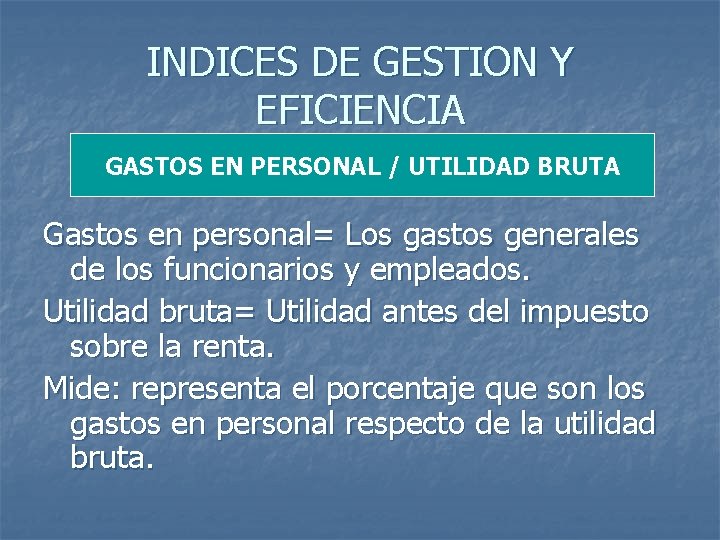 INDICES DE GESTION Y EFICIENCIA

GASTOS EN PERSONAL / UTILIDAD BRUTA

Gastos en personal= Los gastos generales de los funcionarios y empleados.

Utilidad bruta= Utilidad antes del impuesto sobre la renta.

Mide: representa el porcentaje que son los gastos en personal respecto de la utilidad bruta.